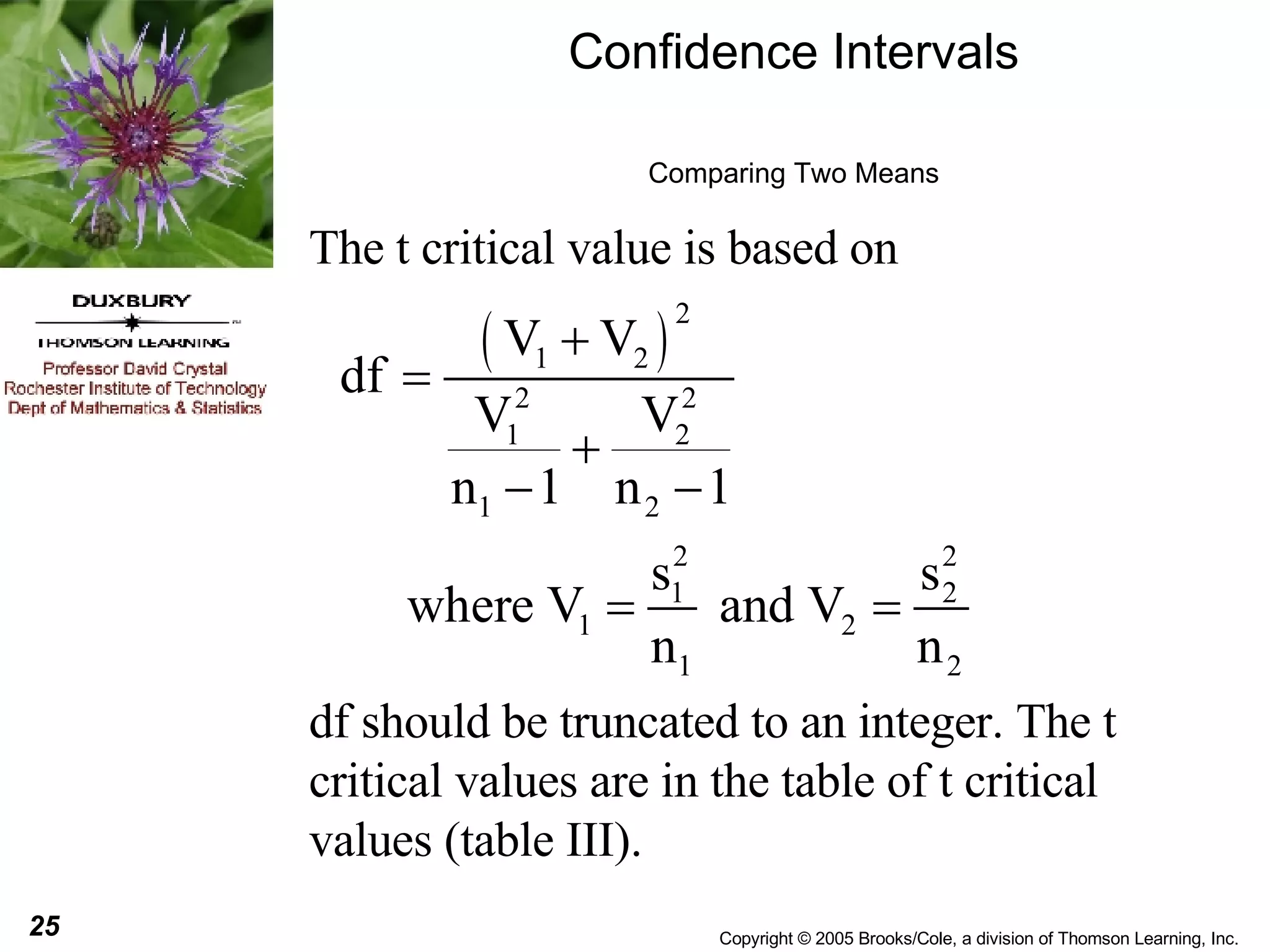 Confidence Intervals

Comparing Two Means

DUXBURY

THOMSON LEARNING

Professor David Crystal
Rochester Institute of Technology
Dept of Mathematics & Statistics

The t critical value is based on

$df = \frac{(V_1 + V_2)^2}{\frac{V_1^2}{n_1 - 1} + \frac{V_2^2}{n_2 - 1}}$

where $V_1 = \frac{s_1^2}{n_1}$ and $V_2 = \frac{s_2^2}{n_2}$

df should be truncated to an integer. The t critical values are in the table of t critical values (table III).

25

Copyright © 2005 Brooks/Cole, a division of Thomson Learning, Inc.